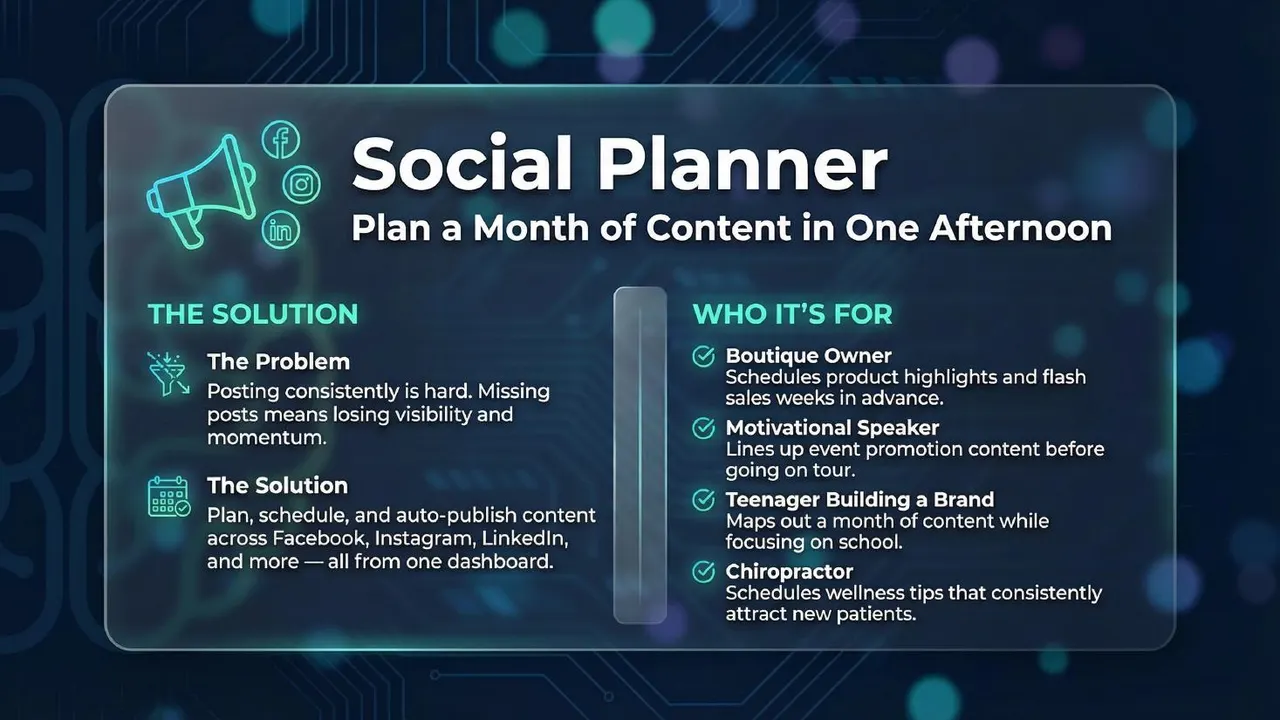 Social Planner

Plan a Month of Content in One Afternoon

THE SOLUTION

The Problem
Posting consistently is hard. Missing posts means losing visibility and momentum.

The Solution
Plan, schedule, and auto-publish content across Facebook, Instagram, LinkedIn, and more — all from one dashboard.

WHO IT'S FOR

Boutique Owner
Schedules product highlights and flash sales weeks in advance.

Motivational Speaker
Lines up event promotion content before going on tour.

Teenager Building a Brand
Maps out a month of content while focusing on school.

Chiropractor
Schedules wellness tips that consistently attract new patients.